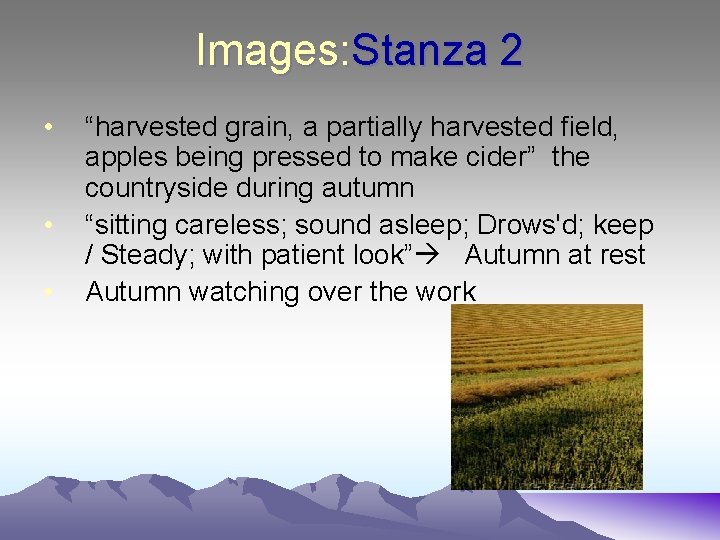 Images:Stanza 2

• "harvested grain, a partially harvested field, apples being pressed to make cider" the countryside during autumn
• "sitting careless; sound asleep; Drows'd; keep / Steady; with patient look"→ Autumn at rest
• Autumn watching over the work